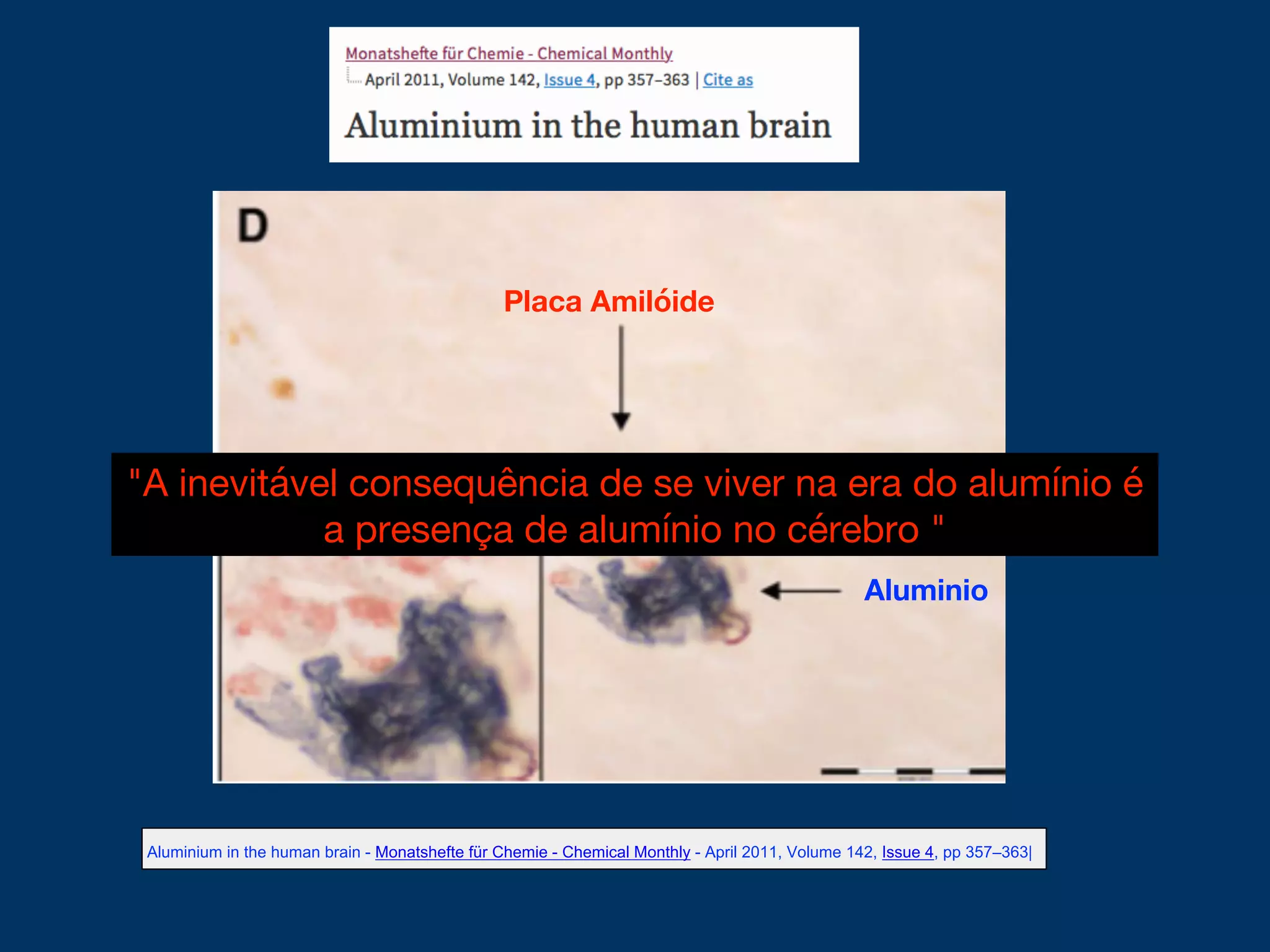 Monatshefte für Chemie - Chemical Monthly
April 2011, Volume 142, Issue 4, pp 357–363 | Cite as

Aluminium in the human brain

D

Placa Amilóide

"A inevitável consequência de se viver na era do alumínio é a presença de alumínio no cérebro "

Aluminio

Aluminium in the human brain - Monatshefte für Chemie - Chemical Monthly - April 2011, Volume 142, Issue 4, pp 357–363|